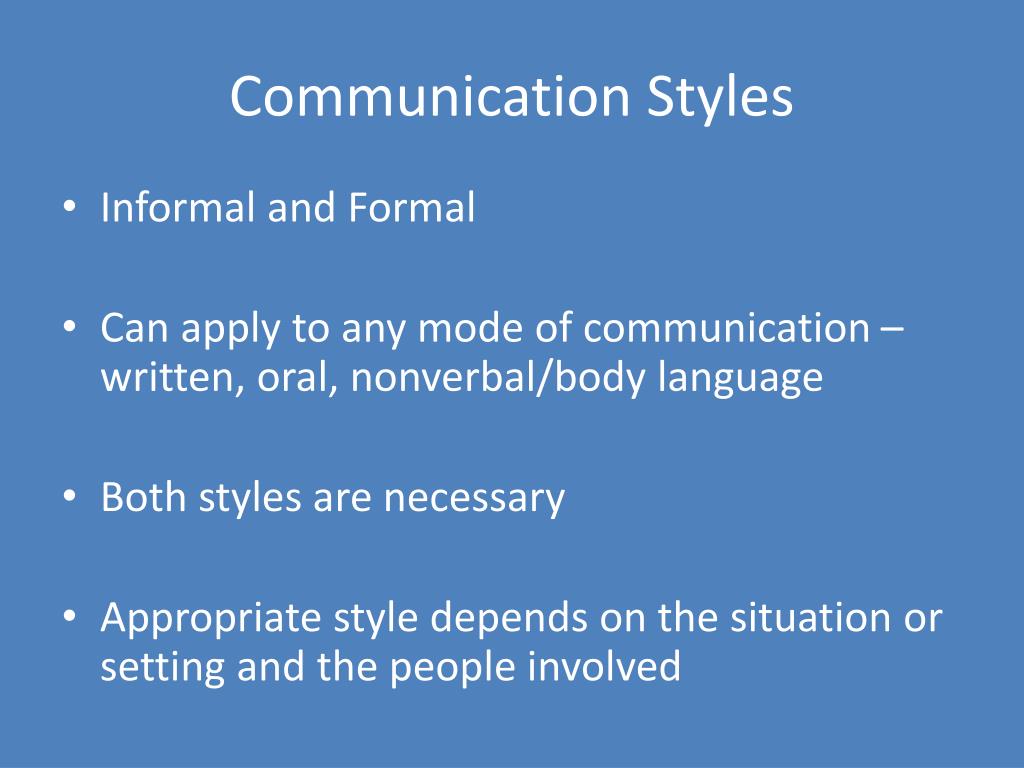 Communication Styles

• Informal and Formal

• Can apply to any mode of communication – written, oral, nonverbal/body language

• Both styles are necessary

• Appropriate style depends on the situation or setting and the people involved